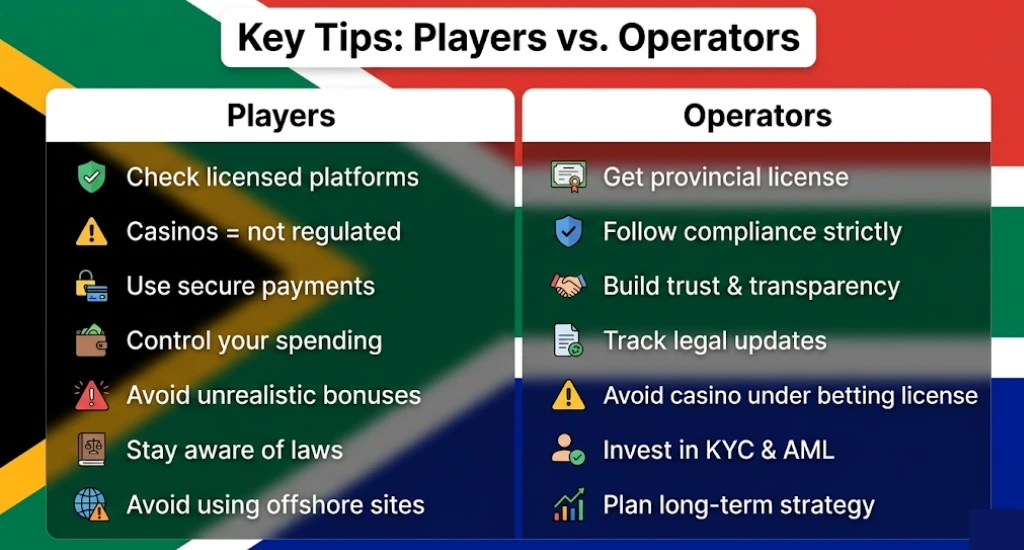 Key Tips: Players vs. Operators

Players

Check licensed platforms

Casinos = not regulated

Use secure payments

Control your spending

Avoid unrealistic bonuses

Stay aware of laws

Avoid using offshore sites

Operators

Get provincial license

Follow compliance strictly

Build trust & transparency

Track legal updates

Avoid casino under betting license

Invest in KYC & AML

Plan long-term strategy